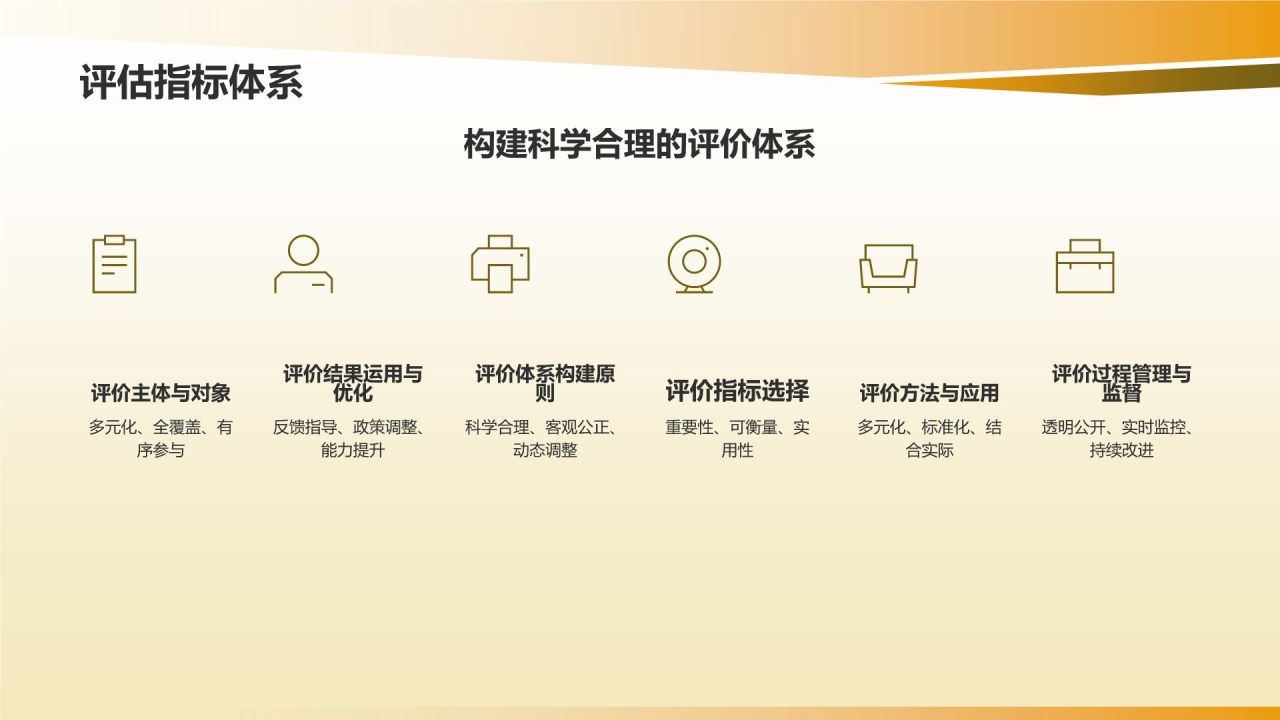 评估指标体系

构建科学合理的评价体系

评价主体与对象

多元化、全覆盖、有序参与

评价结果运用与优化

反馈指导、政策调整、能力提升

评价体系构建原则

科学合理、客观公正、动态调整

评价指标选择

重要性、可衡量、实用性

评价方法与应用

多元化、标准化、结合实际

评价过程管理与监督

透明公开、实时监控、持续改进